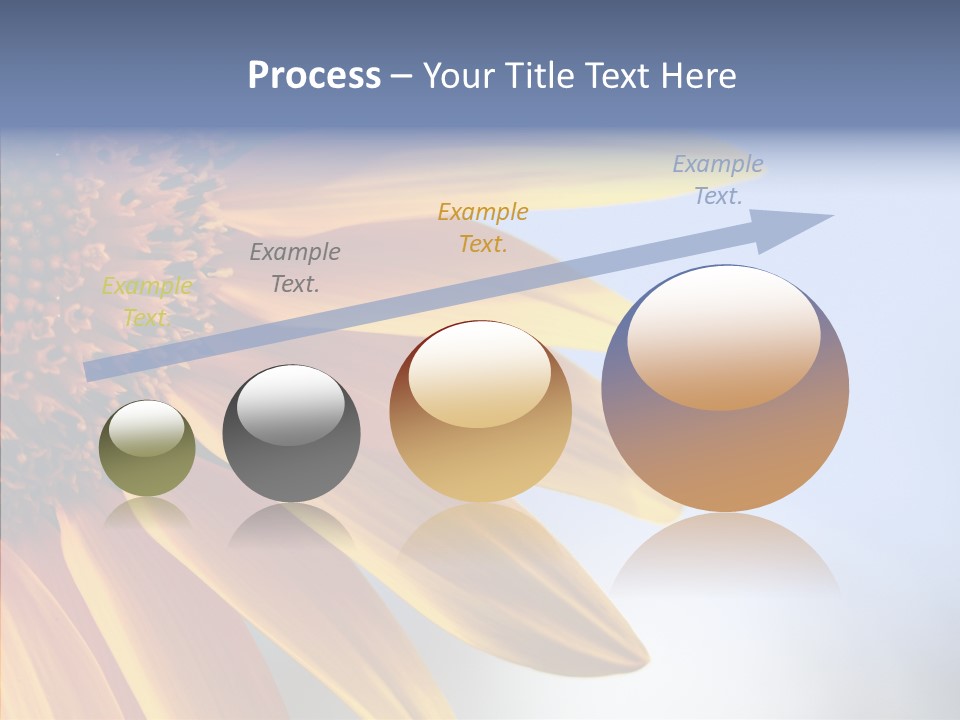 Process – Your Title Text Here

Example Text.

Example Text.

Example Text.

Example Text.